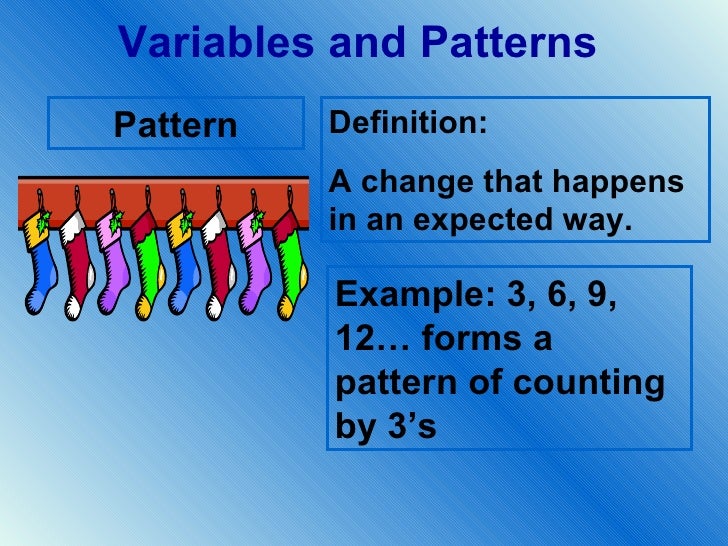 Variables and Patterns

Pattern

Definition:

A change that happens in an expected way.

Example: 3, 6, 9, 12… forms a pattern of counting by 3’s